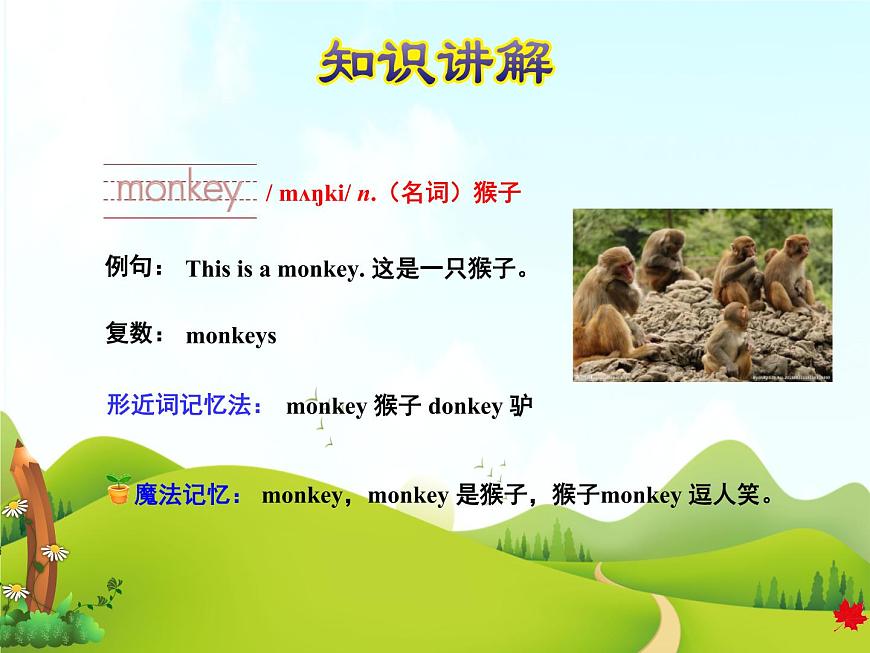 知识讲解

monkey / mʌŋki/ n.（名词）猴子

例句： This is a monkey. 这是一只猴子。

复数： monkeys

形近词记忆法： monkey 猴子 donkey 驴

魔法记忆： monkey，monkey 是猴子，猴子monkey 逗人笑。